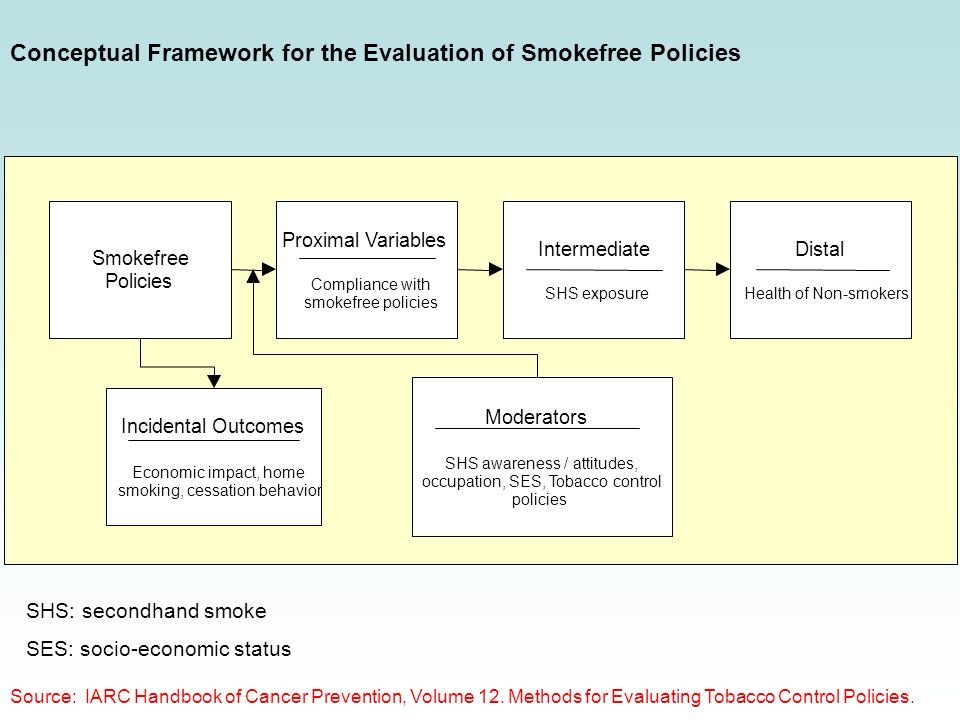 Conceptual Framework for the Evaluation of Smokefree Policies

Smokefree Policies

Proximal Variables

Compliance with smokefree policies

Intermediate

SHS exposure

Distal

Health of Non-smokers

Incidental Outcomes

Economic impact, home smoking, cessation behavior

Moderators

SHS awareness / attitudes, occupation, SES, Tobacco control policies

SHS: secondhand smoke

SES: socio-economic status

Source: IARC Handbook of Cancer Prevention, Volume 12. Methods for Evaluating Tobacco Control Policies.